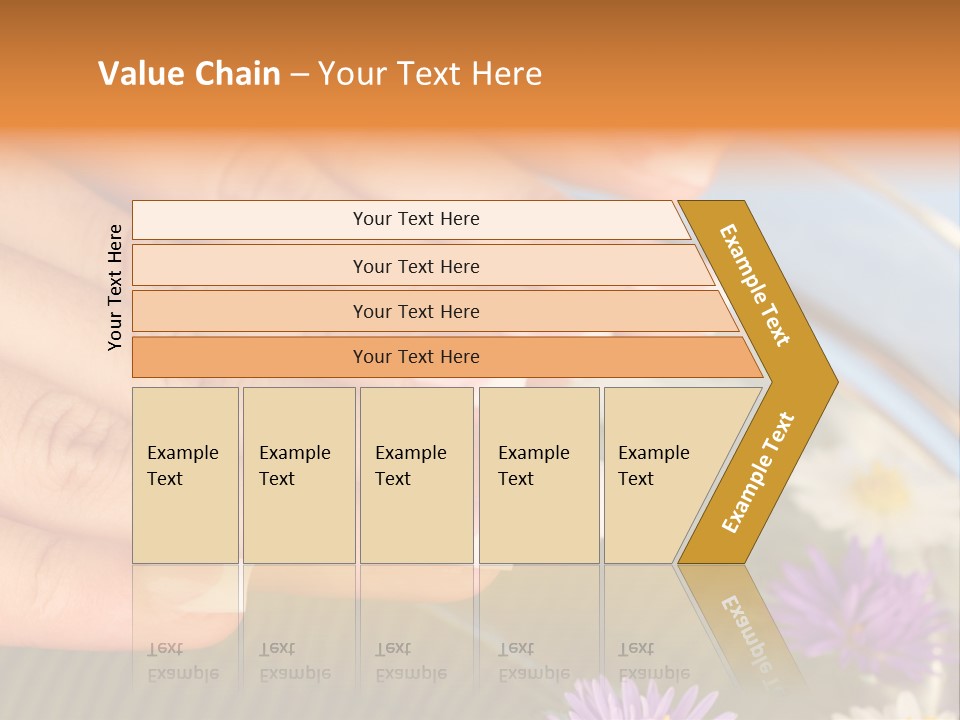 Value Chain – Your Text Here

Your Text Here

Your Text Here

Your Text Here

Your Text Here

Your Text Here

Example Text

Example Text

Example Text

Example Text

Example Text

Example Text

Example Text